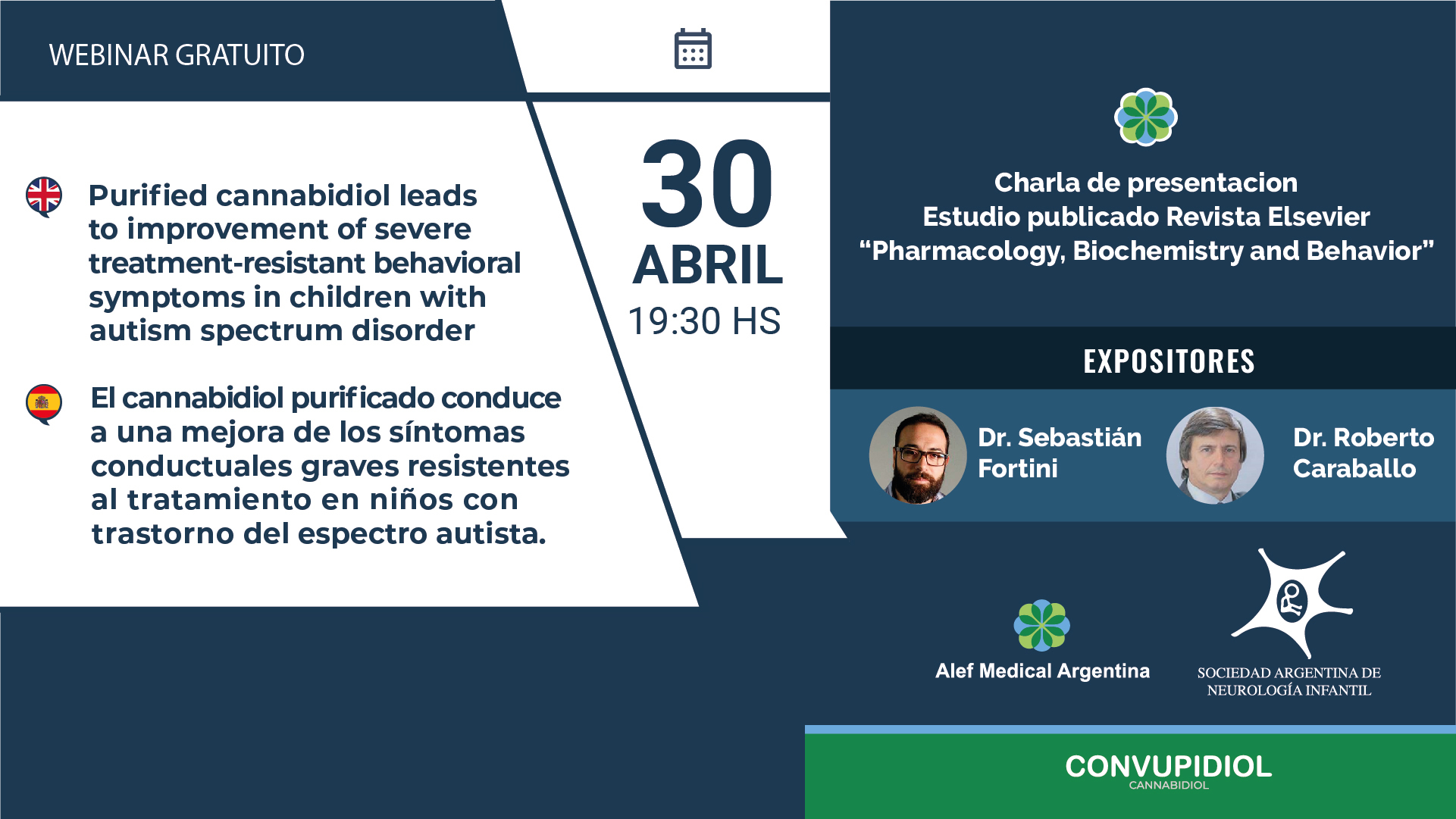 WEBINAR GRATUITO

Purified cannabidiol leads to improvement of severe treatment-resistant behavioral symptoms in children with autism spectrum disorder

El cannabidiol purificado conduce a una mejora de los síntomas conductuales graves resistentes al tratamiento en niños con trastorno del espectro autista.

30
ABRIL
19:30 HS

Charla de presentacion
Estudio publicado Revista Elsevier
“Pharmacology, Biochemistry and Behavior”

EXPOSITORES

Dr. Sebastián Fortini

Dr. Roberto Caraballo

Alef Medical Argentina

SOCIEDAD ARGENTINA DE NEUROLOGÍA INFANTIL

CONVUPIDIOL
CANNABIDIOL